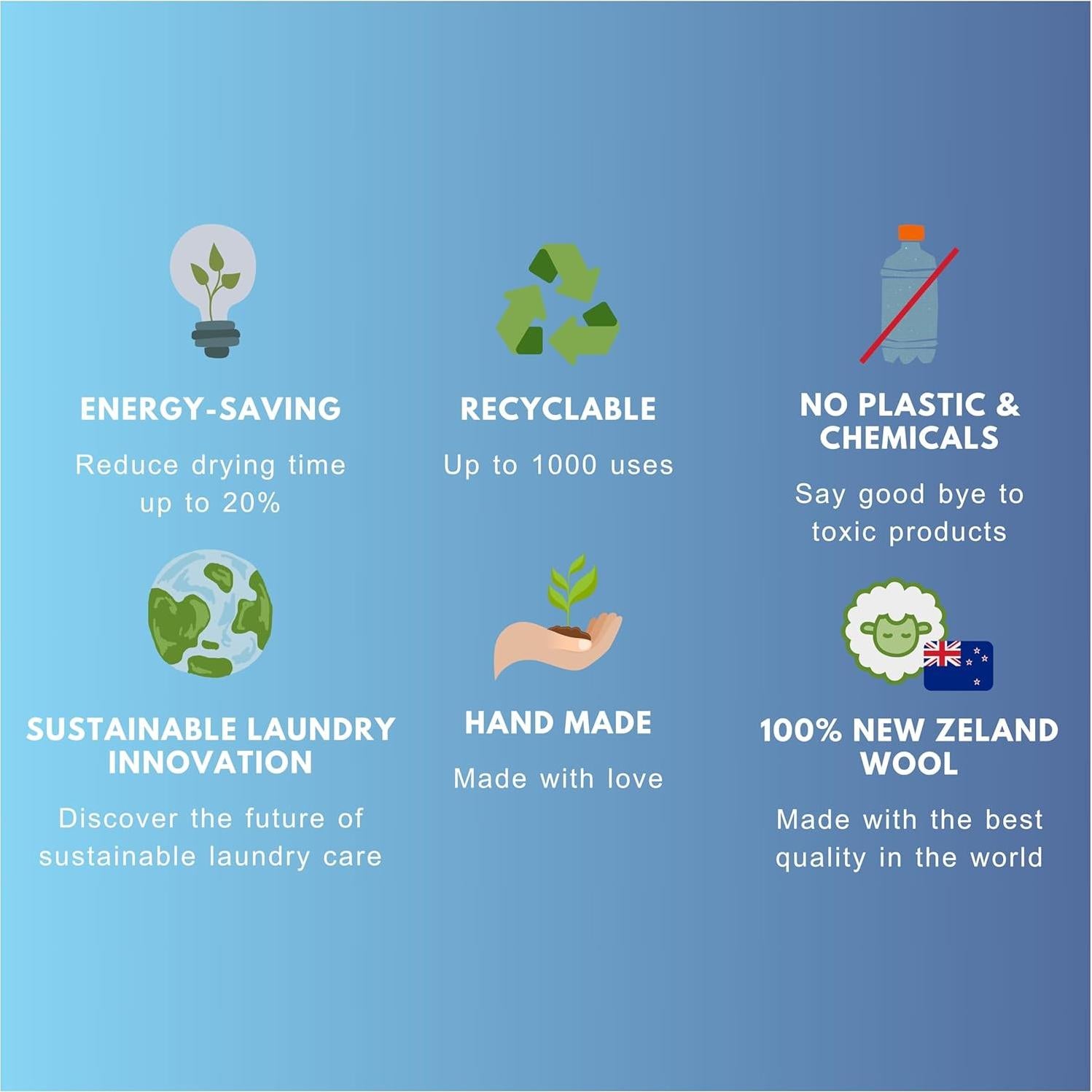 ENERGY-SAVING

Reduce drying time up to 20%

RECYCLABLE

Up to 1000 uses

NO PLASTIC & CHEMICALS

Say good bye to toxic products

SUSTAINABLE LAUNDRY INNOVATION

Discover the future of sustainable laundry care

HAND MADE

Made with love

100% NEW ZELAND WOOL

Made with the best quality in the world